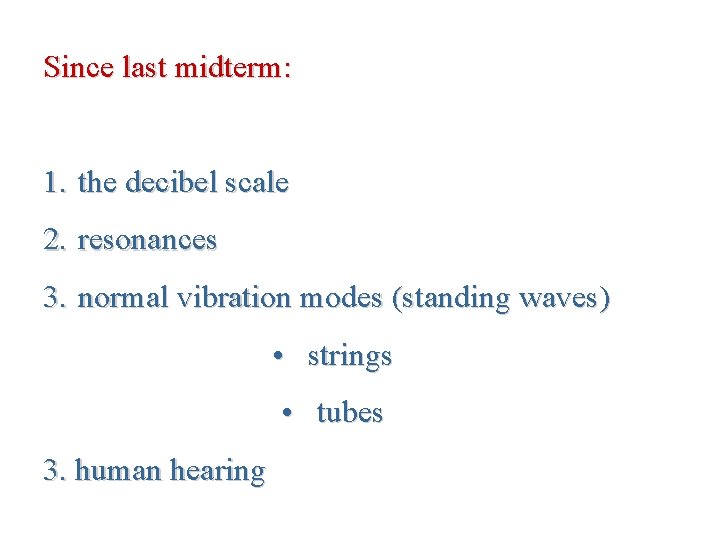 Since last midterm:

1. the decibel scale
2. resonances
3. normal vibration modes (standing waves)
• strings
• tubes
3. human hearing